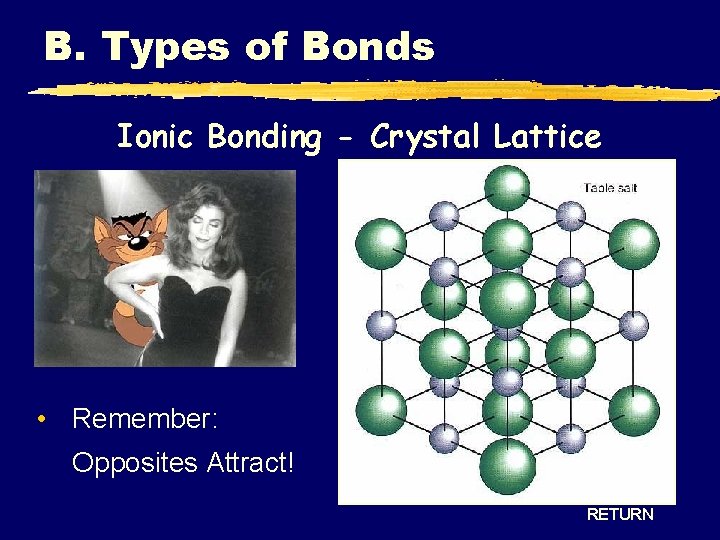 B. Types of Bonds

Ionic Bonding - Crystal Lattice

Table salt

• Remember: Opposites Attract!

RETURN